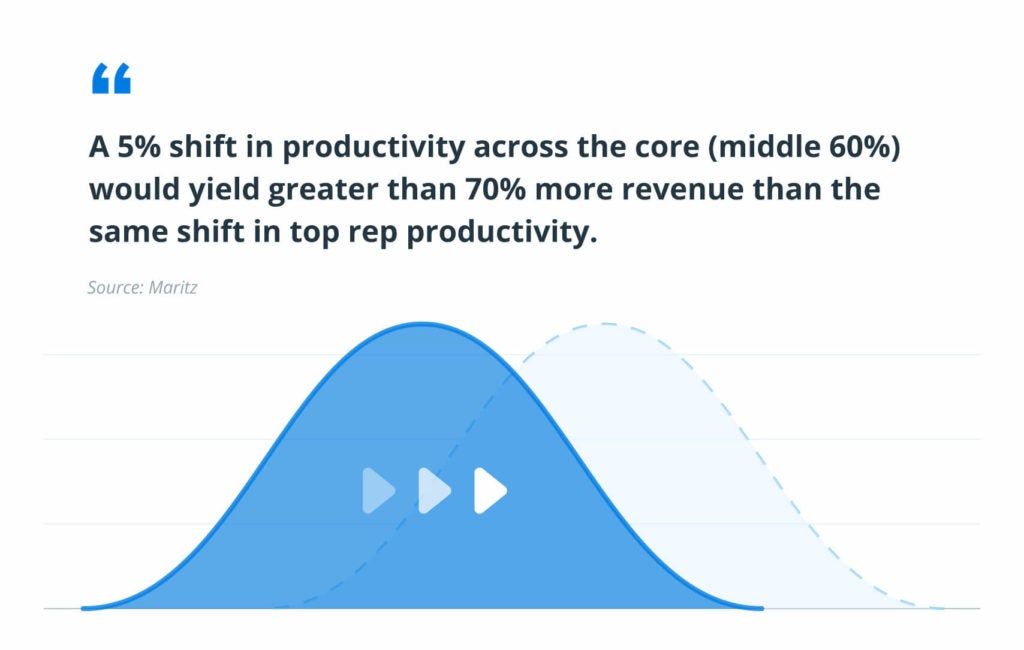 “

A 5% shift in productivity across the core (middle 60%) would yield greater than 70% more revenue than the same shift in top rep productivity.

Source: Maritz